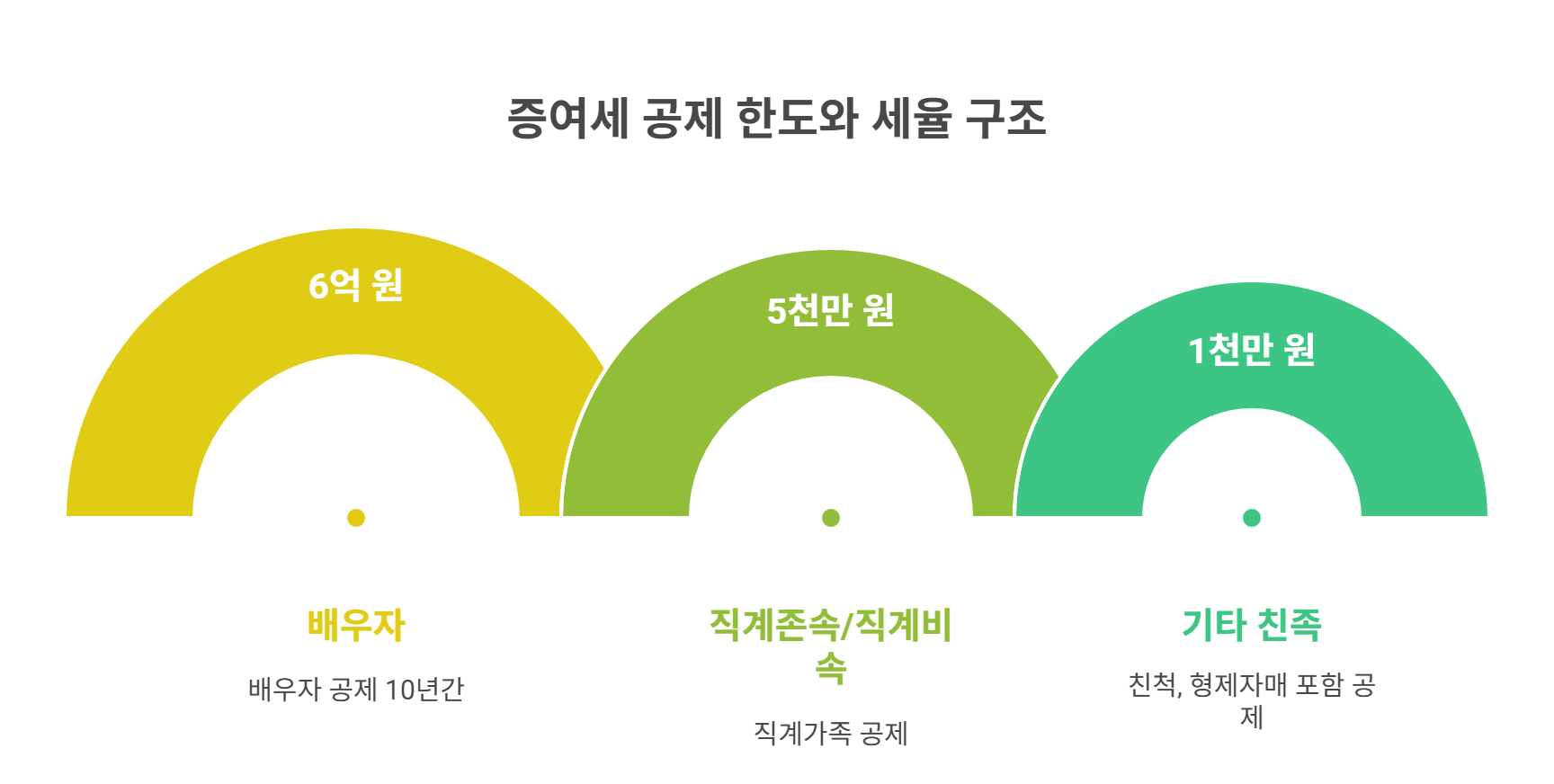 증여세 공제 한도와 세율 구조

6억 원

5천만 원

1천만 원

배우자

배우자 공제 10년간

직계존속/직계비속

직계가족 공제

기타 친족

친척, 형제자매 포함 공제